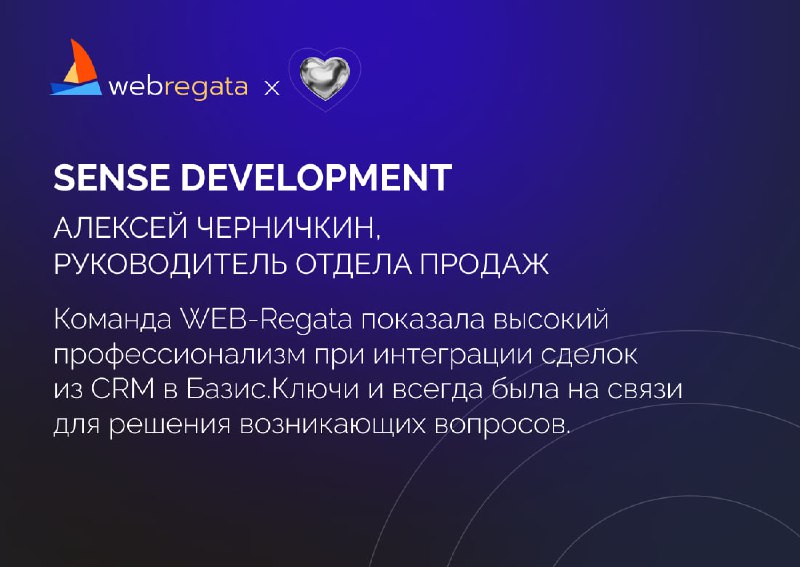 webregata x

SENSE DEVELOPMENT

АЛЕКСЕЙ ЧЕРНИЧКИН, РУКОВОДИТЕЛЬ ОТДЕЛА ПРОДАЖ

Команда WEB-Regata показала высокий профессионализм при интеграции сделок из CRM в Базис.Ключи и всегда была на связи для решения возникающих вопросов.